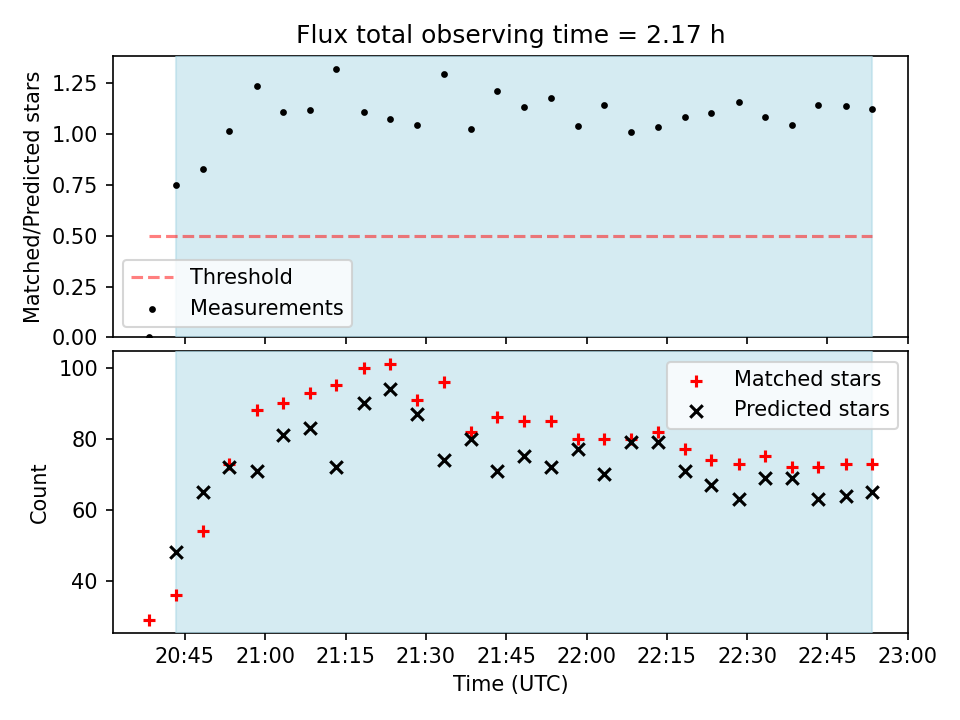 Flux total observing time = 2.17 h

Matched/Predicted stars

1.25
1.00
0.75
0.50
0.25
0.00

Threshold
Measurements

Count

100
80
60
40

Matched stars
Predicted stars

20:45
21:00
21:15
21:30
21:45
22:00
22:15
22:30
22:45
23:00

Time (UTC)